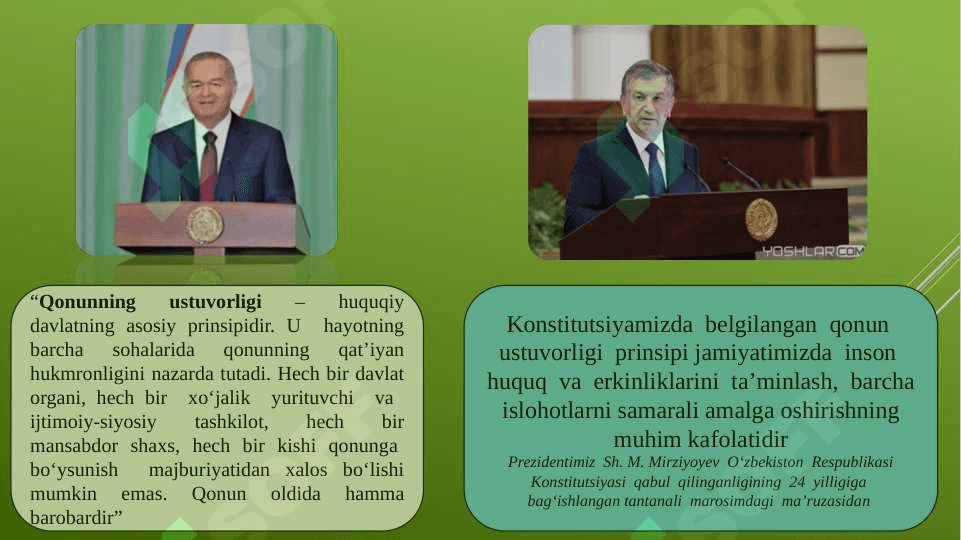 YOSHLAR.COM

“Qonunning ustuvorligi – huquqiy davlatning asosiy prinsipidir. U hayotning barcha sohalarida qonunning qat’iyan hukmronligini nazarda tutadi. Hech bir davlat organi, hech bir xo‘jalik yurituvchi va ijtimoiy-siyosiy tashkilot, hech bir mansabdor shaxs, hech bir kishi qonunga bo‘ysunish majburiyatidan xalos bo‘lishi mumkin emas. Qonun oldida hamma barobardir”

Konstitutsiyamizda belgilangan qonun ustuvorligi prinsipi jamiyatimizda inson huquq va erkinliklarini ta’minlash, barcha islohotlarni samarali amalga oshirishning muhim kafolatidir

Prezidentimiz Sh. M. Mirziyoyev O‘zbekiston Respublikasi Konstitutsiyasi qabul qilinganligining 24 yilligiga bag‘ishlangan tantanali marosimdagi ma’ruzasidan